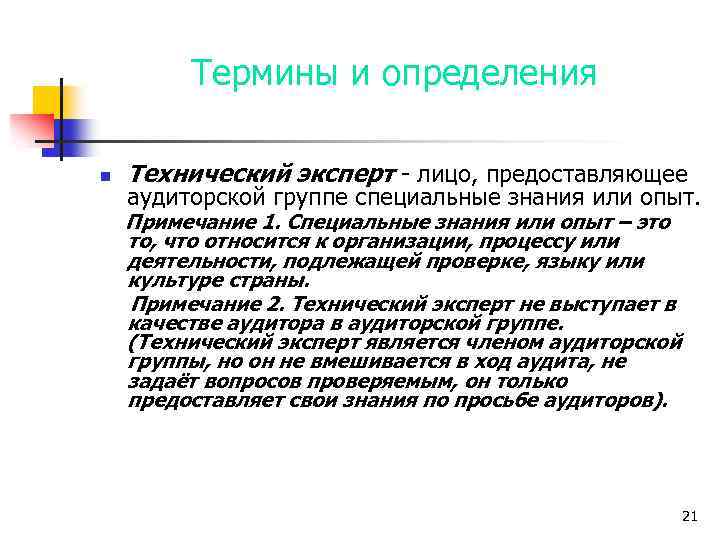 Термины и определения

Технический эксперт - лицо, предоставляющее аудиторской группе специальные знания или опыт.

Примечание 1. Специальные знания или опыт – это то, что относится к организации, процессу или деятельности, подлежащей проверке, языку или культуре страны.

Примечание 2. Технический эксперт не выступает в качестве аудитора в аудиторской группе. (Технический эксперт является членом аудиторской группы, но он не вмешивается в ход аудита, не задаёт вопросов проверяемым, он только предоставляет свои знания по просьбе аудиторов).

21